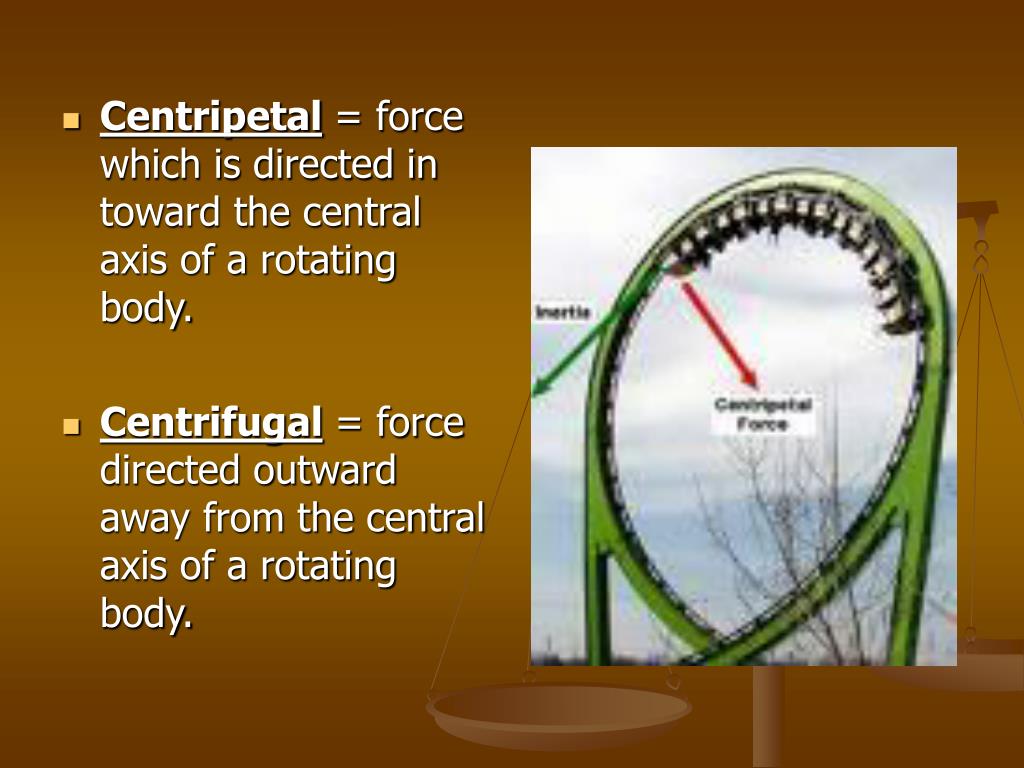 Centripetal = force which is directed in toward the central axis of a rotating body.

Centrifugal = force directed outward away from the central axis of a rotating body.

Inertia

Centripetal Force